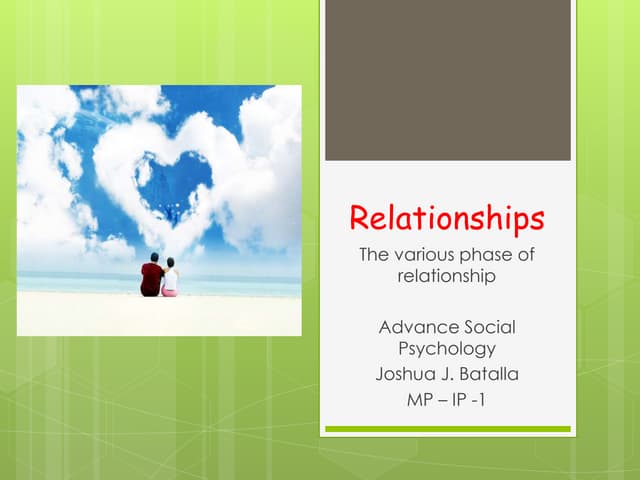 Relationships

The various phase of relationship

Advance Social Psychology
Joshua J. Batalla
MP – IP -1